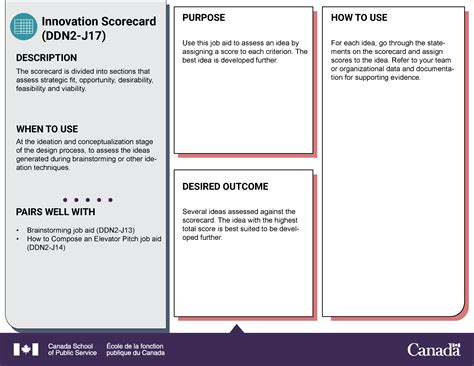 Innovation Scorecard (DDN2-J17)

DESCRIPTION

The scorecard is divided into sections that assess strategic fit, opportunity, desirability, feasibility and viability.

WHEN TO USE

At the ideation and conceptualization stage of the design process, to assess the ideas generated during brainstorming or other ideation techniques.

PAIRS WELL WITH

• Brainstorming job aid (DDN2-J13)
• How to Compose an Elevator Pitch job aid (DDN2-J14)

PURPOSE

Use this job aid to assess an idea by assigning a score to each criterion. The best idea is developed further.

DESIRED OUTCOME

Several ideas assessed against the scorecard. The idea with the highest total score is best suited to be developed further.

HOW TO USE

For each idea, go through the statements on the scorecard and assign scores to the idea. Refer to your team or organizational data and documentation for supporting evidence.

Canada School of Public Service École de la fonction publique du Canada

Canada